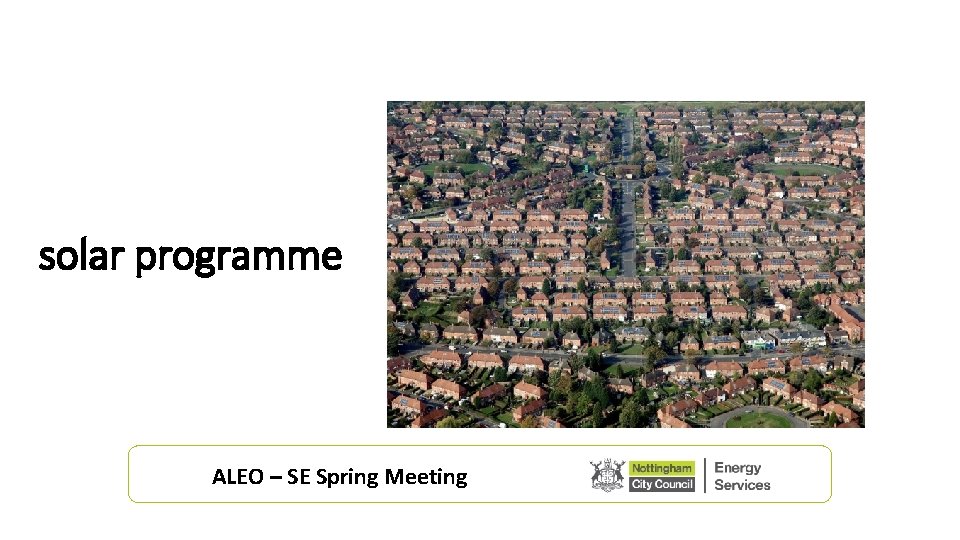 solar programme

ALEO – SE Spring Meeting

Nottingham City Council

Energy Services